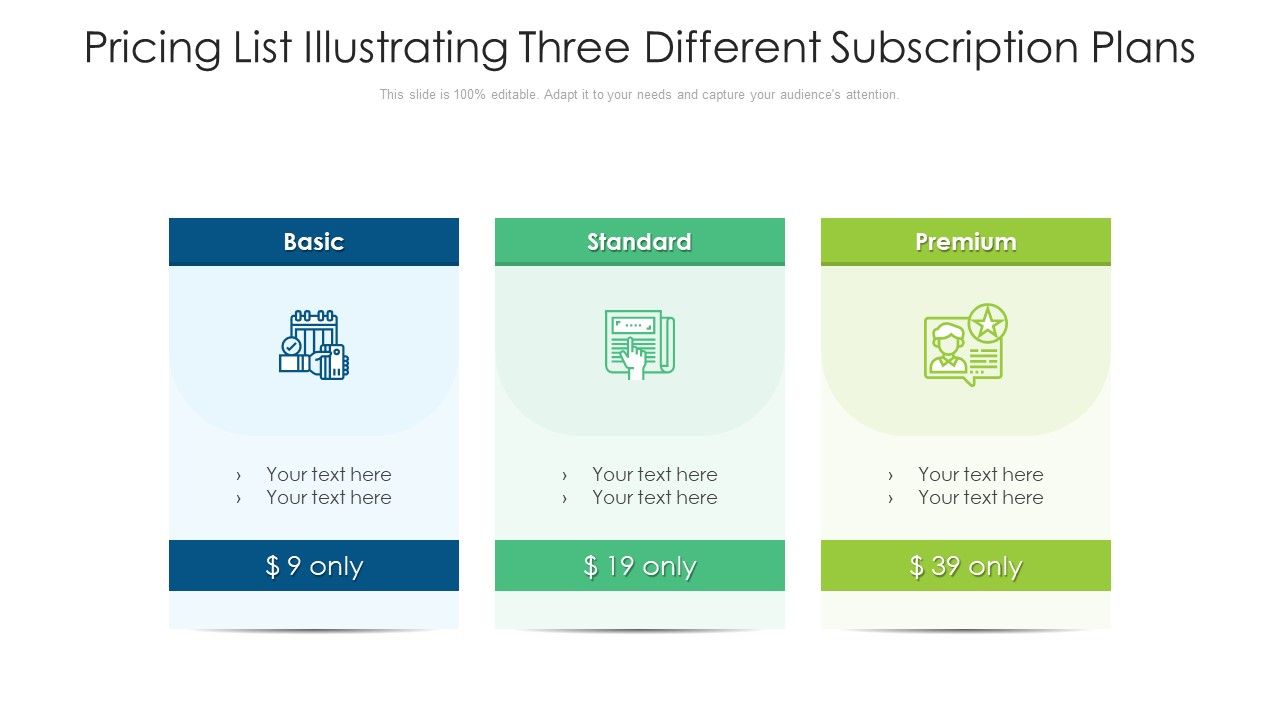 Pricing List Illustrating Three Different Subscription Plans

This slide is 100% editable. Adapt it to your needs and capture your audience's attention.

Basic

› Your text here
› Your text here

$ 9 only

Standard

› Your text here
› Your text here

$ 19 only

Premium

› Your text here
› Your text here

$ 39 only